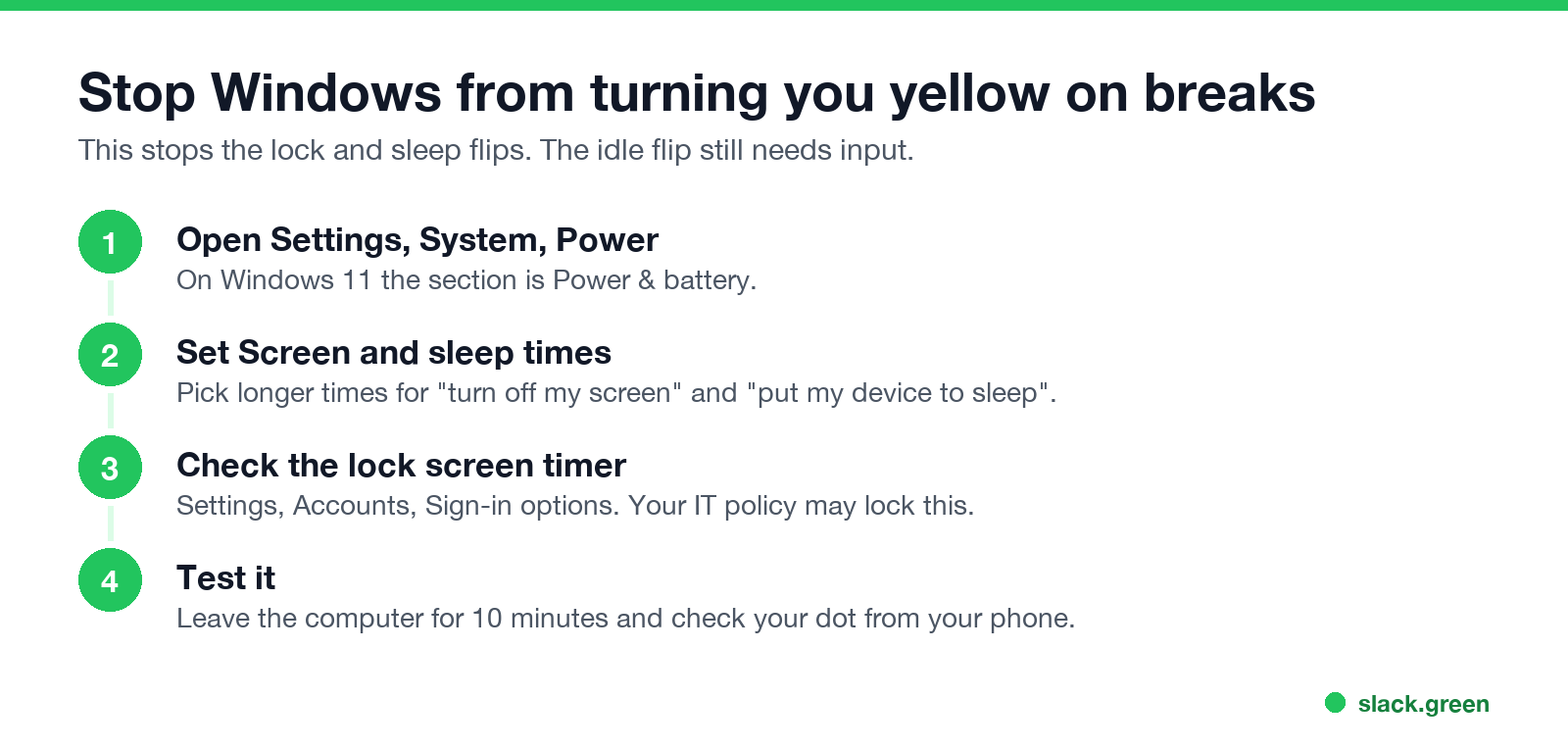 Stop Windows from turning you yellow on breaks

This stops the lock and sleep flips. The idle flip still needs input.

1

Open Settings, System, Power

On Windows 11 the section is Power & battery.

2

Set Screen and sleep times

Pick longer times for "turn off my screen" and "put my device to sleep".

3

Check the lock screen timer

Settings, Accounts, Sign-in options. Your IT policy may lock this.

4

Test it

Leave the computer for 10 minutes and check your dot from your phone.

slack.green